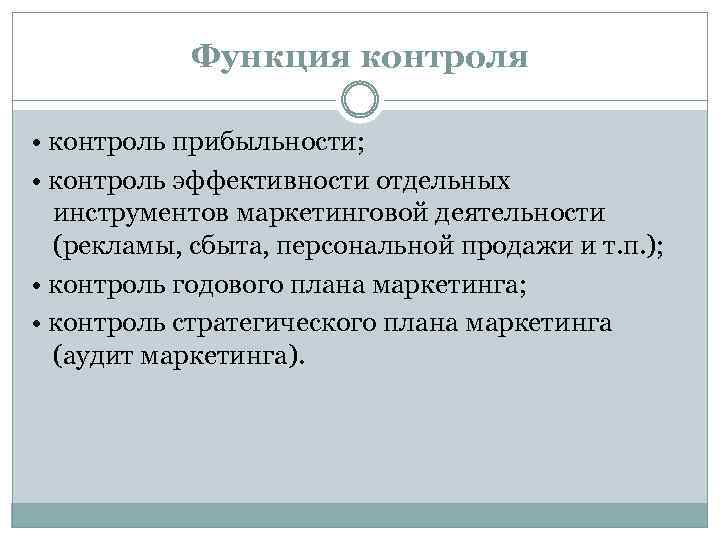 Функция контроля

• контроль прибыльности;
• контроль эффективности отдельных инструментов маркетинговой деятельности (рекламы, сбыта, персональной продажи и т.п.);
• контроль годового плана маркетинга;
• контроль стратегического плана маркетинга (аудит маркетинга).